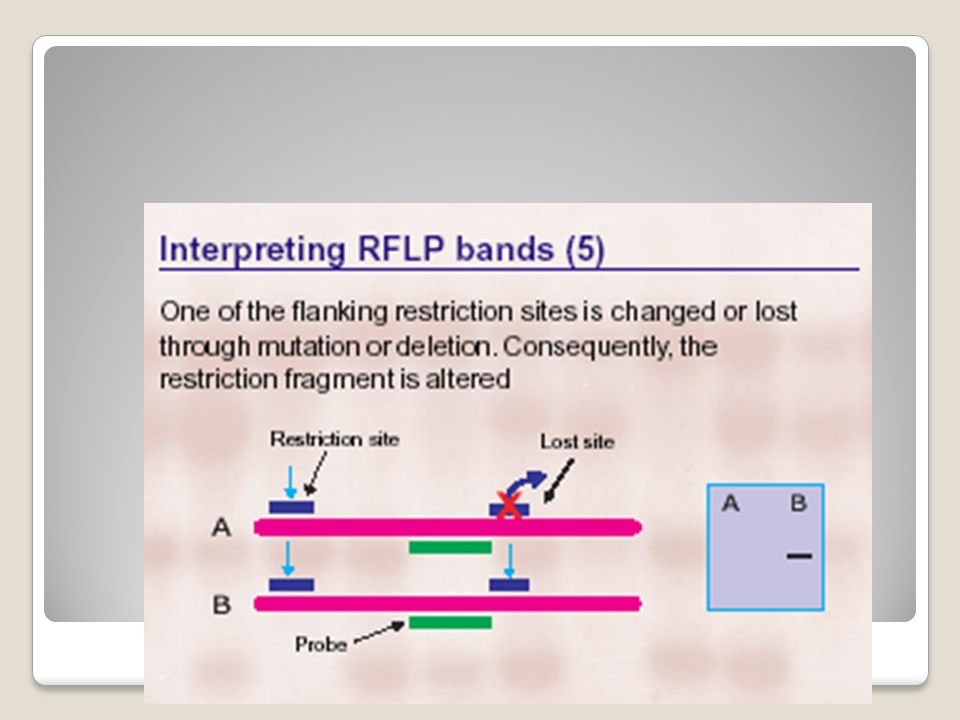 Interpreting RFLP bands (5)

One of the flanking restriction sites is changed or lost through mutation or deletion. Consequently, the restriction fragment is altered

Restriction site

Lost site

A

B

Probe

A B